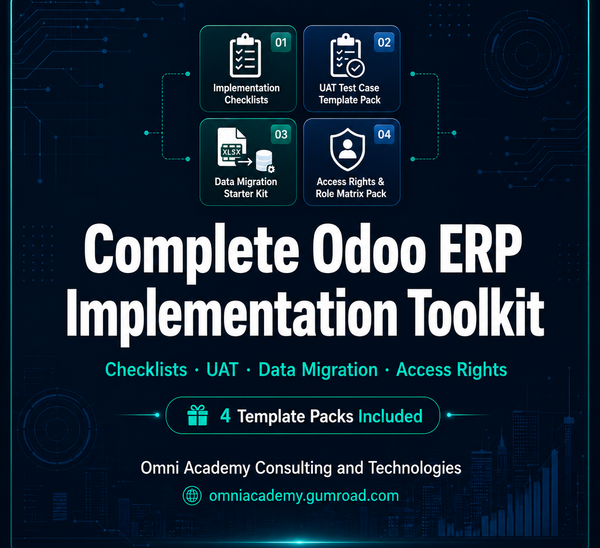 01
Implementation Checklists

02
UAT Test Case Template Pack

03
XLSX
Data Migration Starter Kit

04
Access Rights & Role Matrix Pack

Complete Odoo ERP Implementation Toolkit

Checklists · UAT · Data Migration · Access Rights

4 Template Packs Included

Omni Academy Consulting and Technologies

omniacademy.gumroad.com